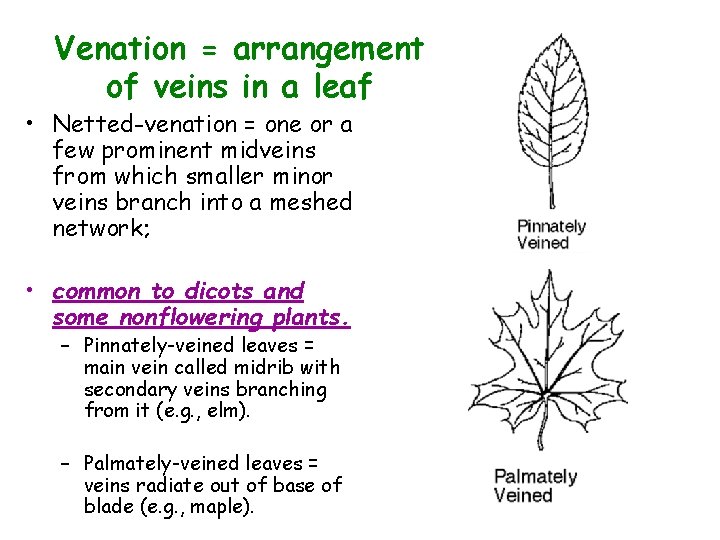 Venation = arrangement of veins in a leaf

• Netted-venation = one or a few prominent midveins from which smaller minor veins branch into a meshed network;

• common to dicots and some nonflowering plants.
– Pinnately-veined leaves = main vein called midrib with secondary veins branching from it (e.g., elm).

– Palmately-veined leaves = veins radiate out of base of blade (e.g., maple).

Pinnately Veined

Palmately Veined